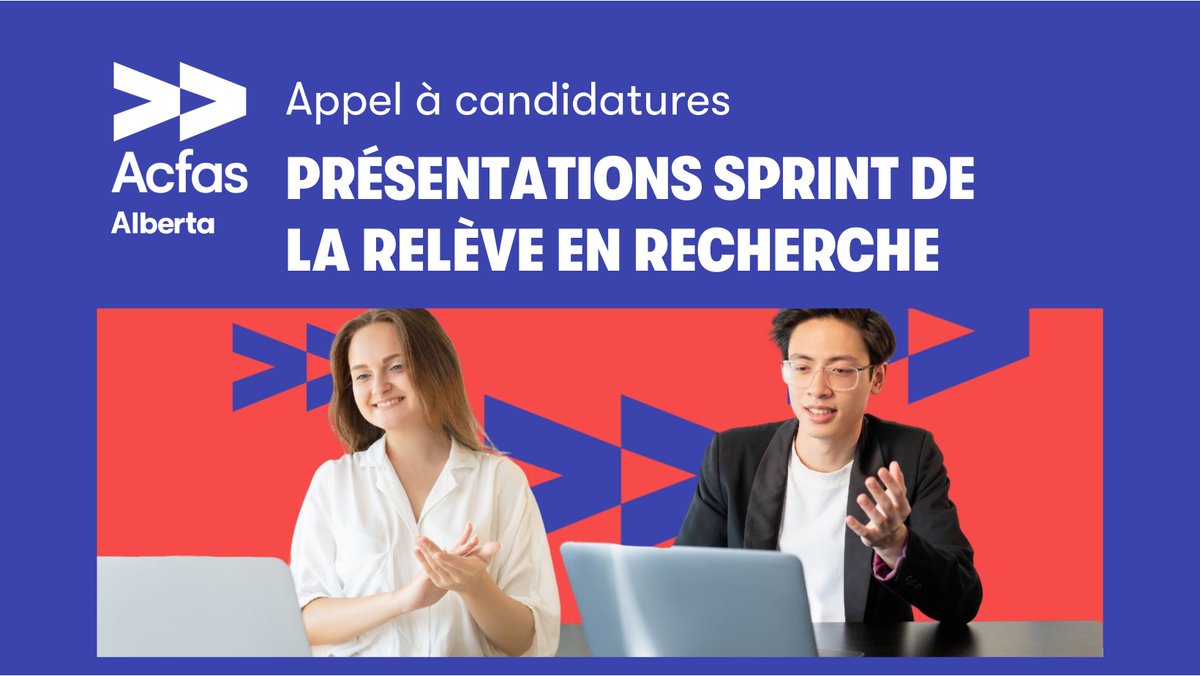 Acfas
Alberta

Appel à candidatures

PRÉSENTATIONS SPRINT DE LA RELÈVE EN RECHERCHE